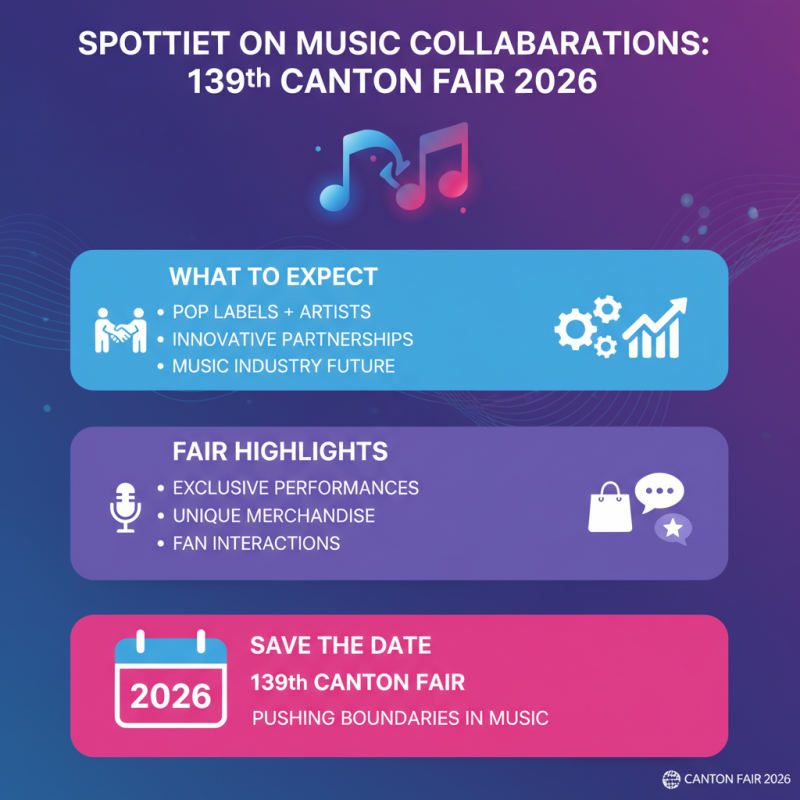 SPOTTIET ON MUSIC COLLABARATIONS: 139th CANTON FAIR 2026

WHAT TO EXPECT
• POP LABELS + ARTISTS
• INNOVATIVE PARTNERSHIPS
• MUSIC INDUSTRY FUTURE

FAIR HIGHLIGHTS
• EXCLUSIVE PERFORMANCES
• UNIQUE MERCHANDISE
• FAN INTERACTIONS

2026

SAVE THE DATE
139th CANTON FAIR
PUSHING BOUNDARIES IN MUSIC

CANTON FAIR 2026